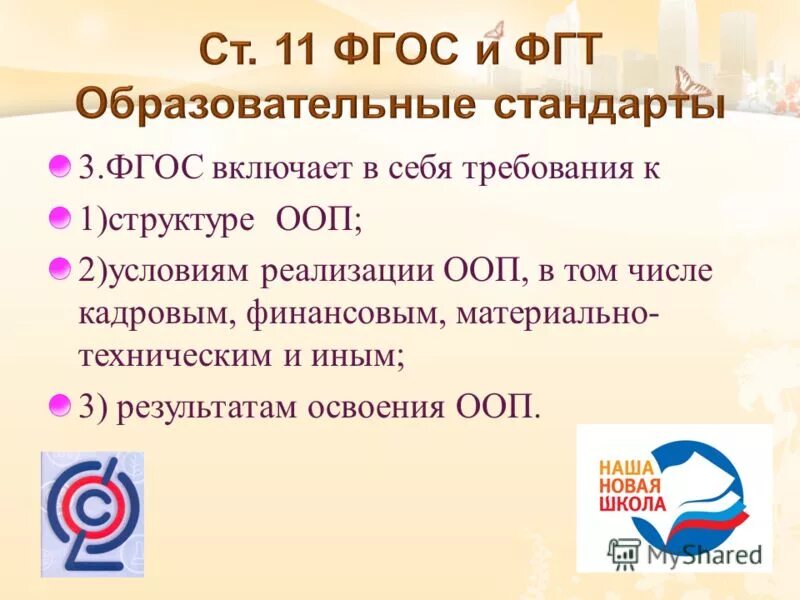 Ст. 11 ФГОС и ФГТ Образовательные стандарты

3.ФГОС включает в себя требования к

1)структуре ООП;

2)условиям реализации ООП, в том числе кадровым, финансовым, материально-техническим и иным;

3) результатам освоения ООП.

НАША НОВАЯ ШКОЛА

MyShared